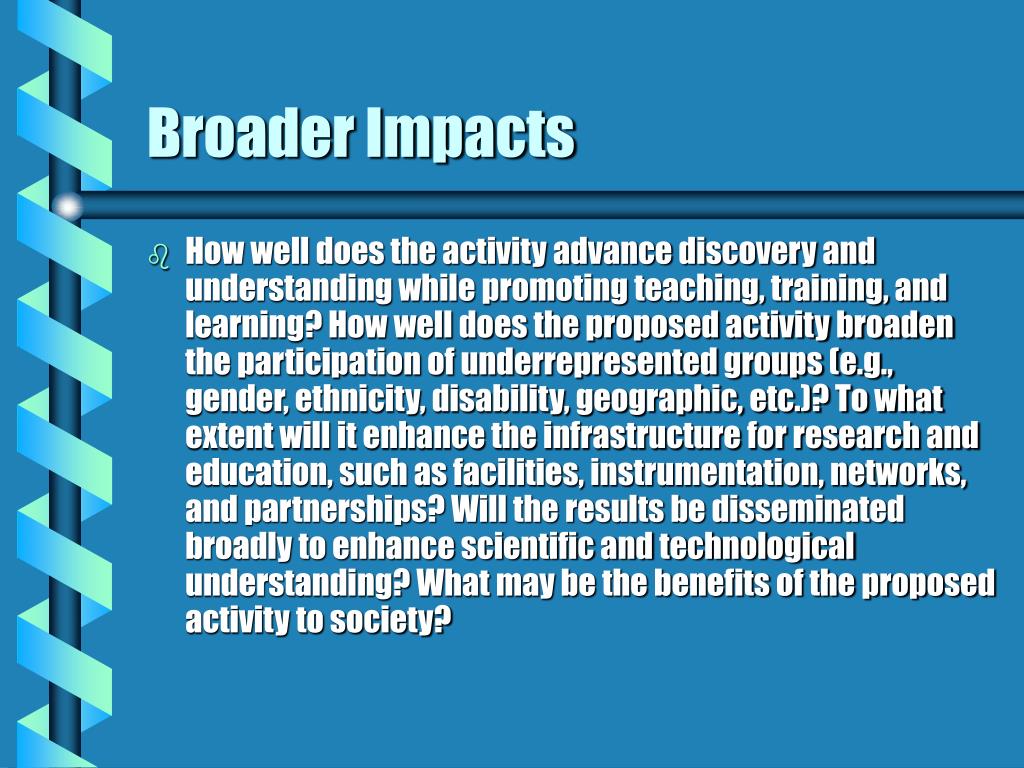 Broader Impacts

How well does the activity advance discovery and understanding while promoting teaching, training, and learning? How well does the proposed activity broaden the participation of underrepresented groups (e.g., gender, ethnicity, disability, geographic, etc.)? To what extent will it enhance the infrastructure for research and education, such as facilities, instrumentation, networks, and partnerships? Will the results be disseminated broadly to enhance scientific and technological understanding? What may be the benefits of the proposed activity to society?